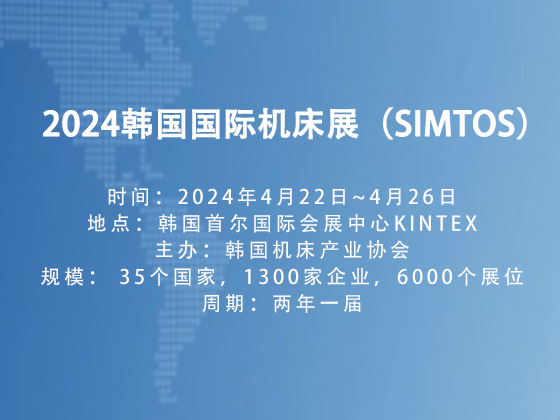 2024韩国国际机床展（SIMTOS）

时间：2024年4月22日~4月26日
地点：韩国首尔国际会展中心KINTEX
主办：韩国机床产业协会
规模： 35个国家，1300家企业，6000个展位
周期：两年一届